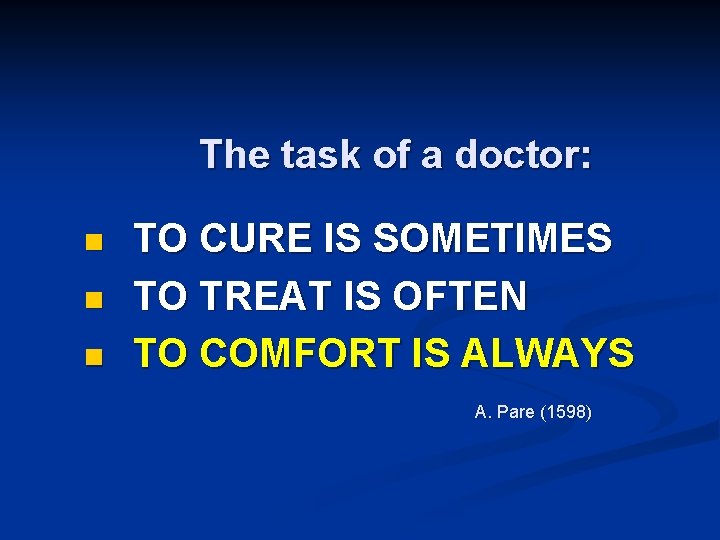 The task of a doctor:

- TO CURE IS SOMETIMES
- TO TREAT IS OFTEN
- TO COMFORT IS ALWAYS

A. Pare (1598)